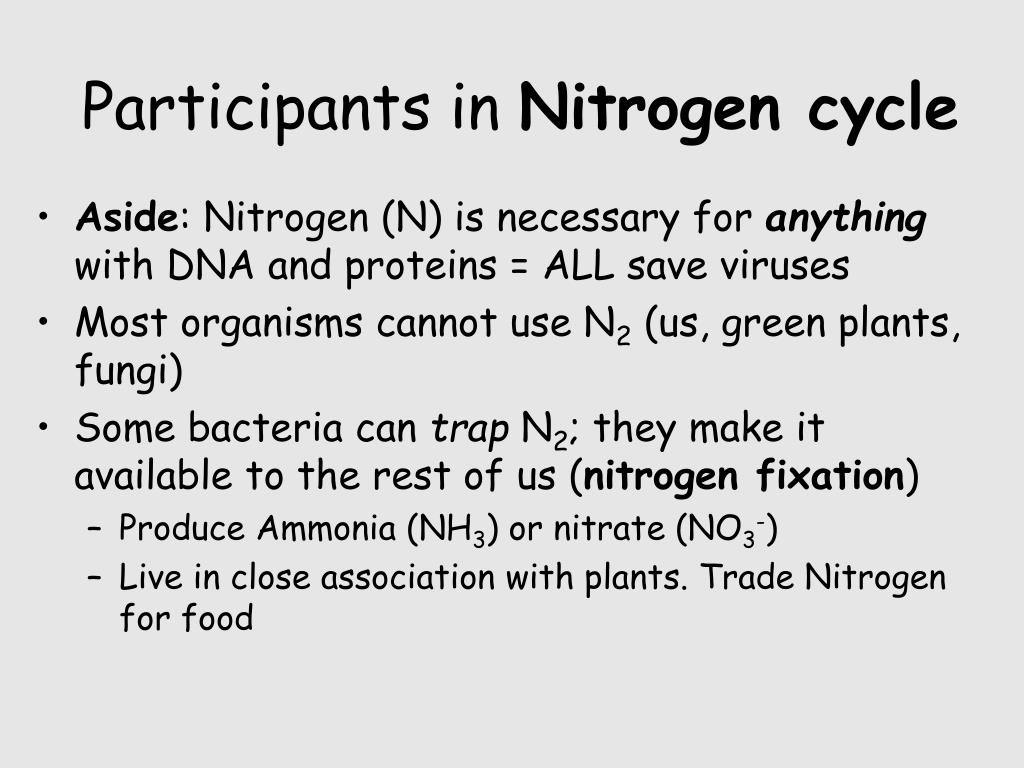 Participants in Nitrogen cycle

• Aside: Nitrogen (N) is necessary for anything with DNA and proteins = ALL save viruses
• Most organisms cannot use $N_2$ (us, green plants, fungi)
• Some bacteria can trap $N_2$; they make it available to the rest of us (nitrogen fixation)
– Produce Ammonia ($NH_3$) or nitrate ($NO_3^-$)
– Live in close association with plants. Trade Nitrogen for food